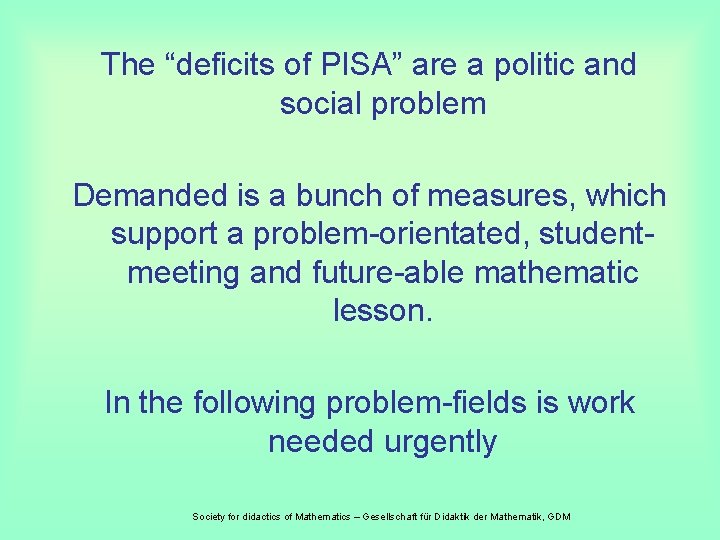 The “deficits of PISA” are a politic and social problem

Demanded is a bunch of measures, which support a problem-orientated, student-meeting and future-able mathematic lesson.

In the following problem-fields is work needed urgently

Society for didactics of Mathematics – Gesellschaft für Didaktik der Mathematik, GDM